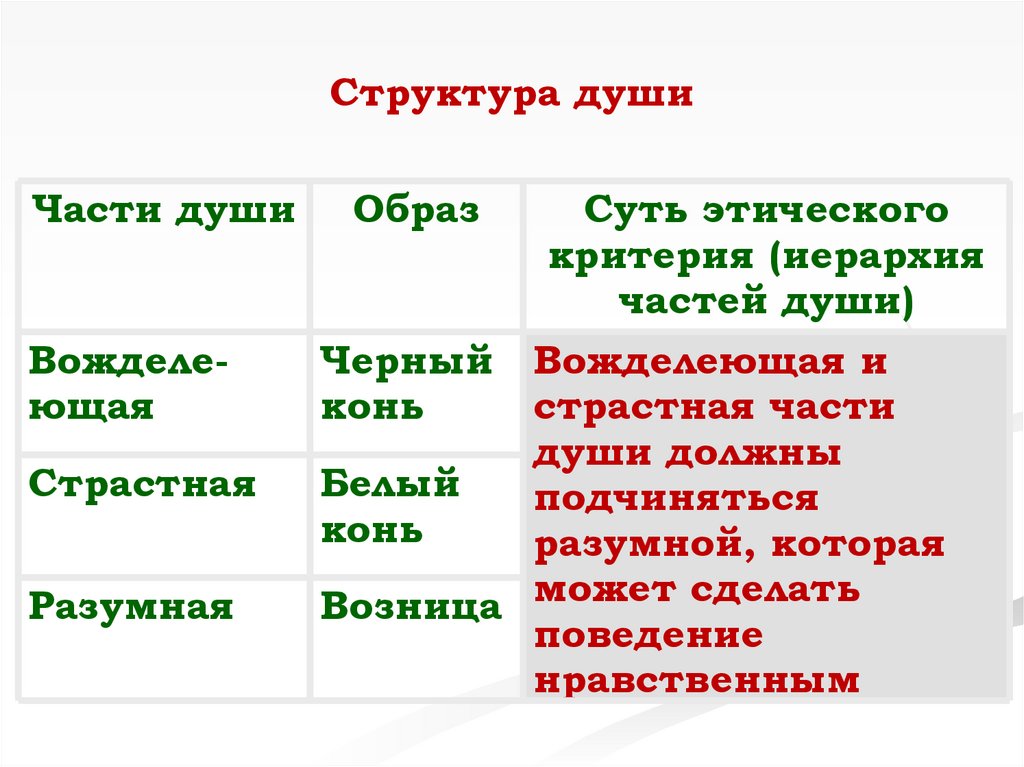 Структура души

| Части души | Образ | Суть этического критерия (иерархия частей души) |
|---|---|---|
| Вожделеющая | Черный конь | Вожделеющая и страстная части души должны подчиняться разумной, которая может сделать поведение нравственным |
| Страстная | Белый конь | |
| Разумная | Возница | |